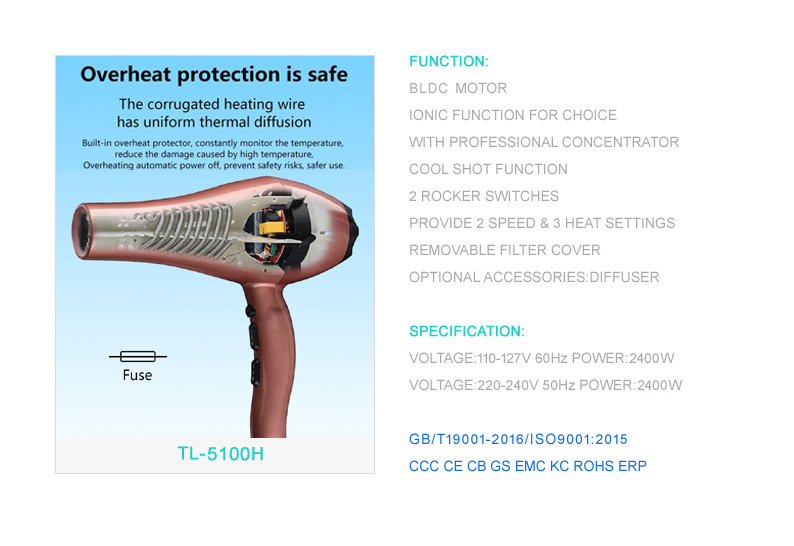 Overheat protection is safe

The corrugated heating wire has uniform thermal diffusion

Built-in overheat protector, constantly monitor the temperature, reduce the damage caused by high temperature, Overheating automatic power off, prevent safety risks, safer use.

Fuse

TL-5100H

FUNCTION:
BLDC MOTOR
IONIC FUNCTION FOR CHOICE
WITH PROFESSIONAL CONCENTRATOR
COOL SHOT FUNCTION
2 ROCKER SWITCHES
PROVIDE 2 SPEED & 3 HEAT SETTINGS
REMOVABLE FILTER COVER
OPTIONAL ACCESSORIES:DIFFUSER

SPECIFICATION:
VOLTAGE:110-127V 60Hz POWER:2400W
VOLTAGE:220-240V 50Hz POWER:2400W

GB/T19001-2016/ISO9001:2015
CCC CE CB GS EMC KC ROHS ERP